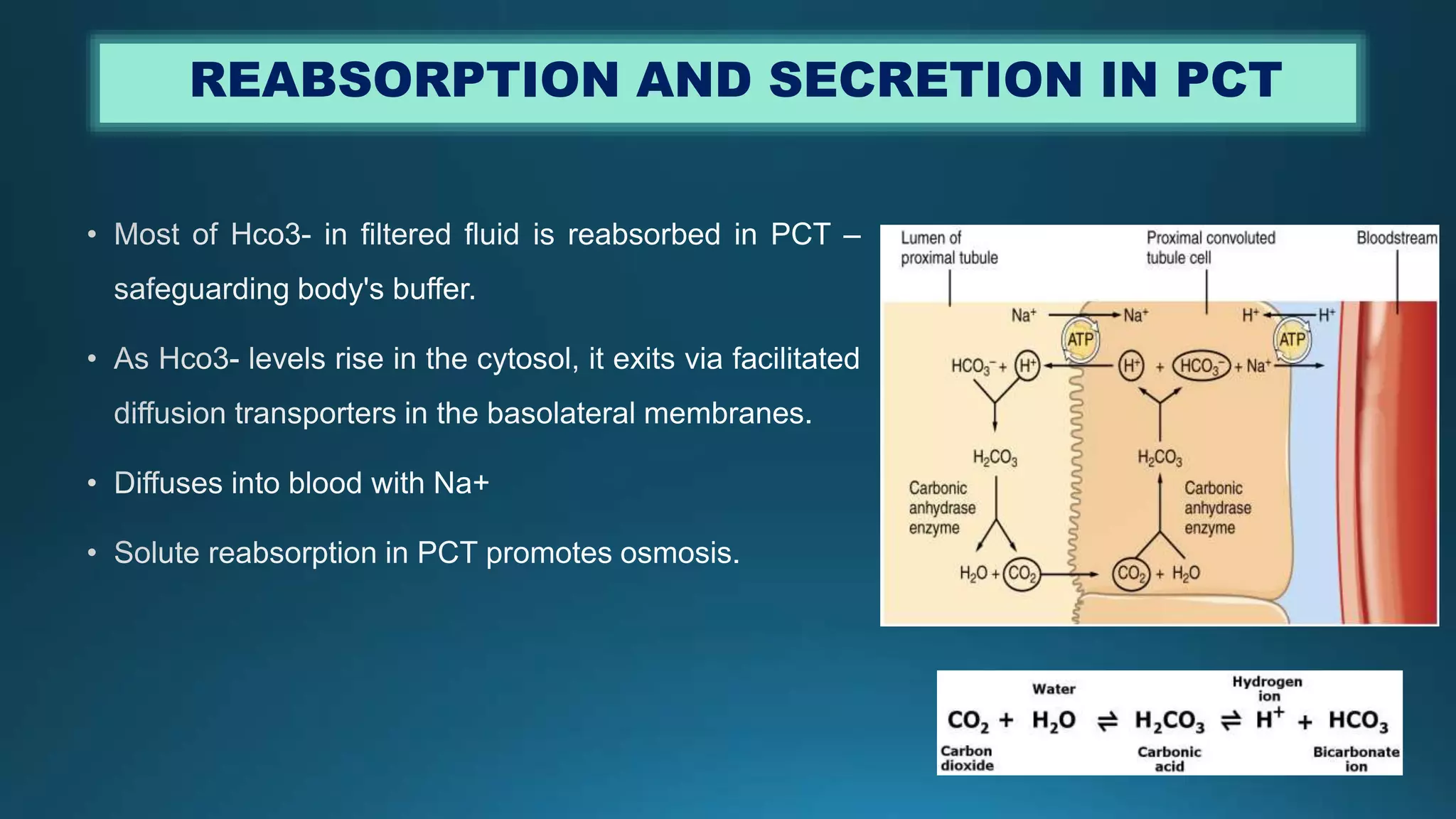 REABSORPTION AND SECRETION IN PCT

• Most of Hco3- in filtered fluid is reabsorbed in PCT – safeguarding body's buffer.

• As Hco3- levels rise in the cytosol, it exits via facilitated diffusion transporters in the basolateral membranes.

• Diffuses into blood with Na+

• Solute reabsorption in PCT promotes osmosis.

Lumen of proximal tubule

Proximal convoluted tubule cell

Bloodstream

$Na^+$

$Na^+$

$H^+$

$H^+$

ATP

ATP

$HCO_3^- + H^+$

$H^+ + HCO_3^- + Na^+$

$H_2CO_3$

$H_2CO_3$

Carbonic anhydrase enzyme

Carbonic anhydrase enzyme

$H_2O + CO_2$

$CO_2 + H_2O$

Water

Hydrogen ion

$CO_2 + H_2O \rightleftharpoons H_2CO_3 \rightleftharpoons H^+ + HCO_3$

Carbon dioxide

Carbonic acid

Bicarbonate ion